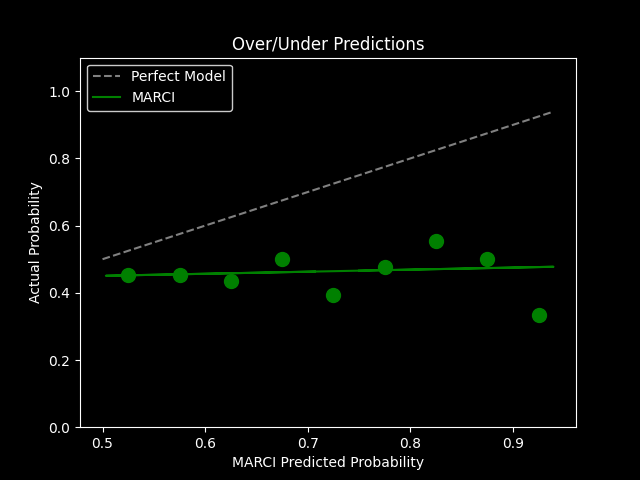 Over/Under Predictions

Perfect Model
MARCI

Actual Probability

1.0
0.8
0.6
0.4
0.2
0.0

0.5
0.6
0.7
0.8
0.9

MARCI Predicted Probability